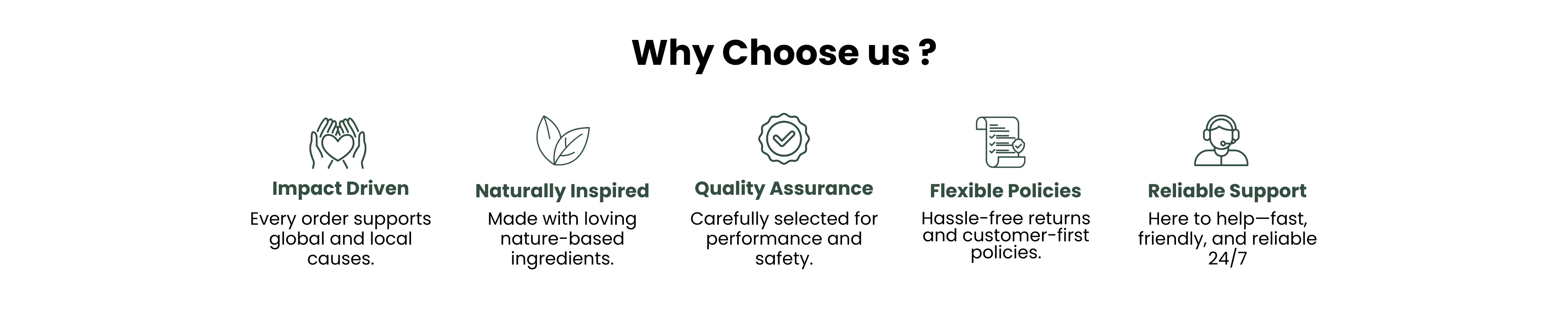 Why Choose us ?

Impact Driven
Every order supports global and local causes.

Naturally Inspired
Made with loving nature-based ingredients.

Quality Assurance
Carefully selected for performance and safety.

Flexible Policies
Hassle-free returns and customer-first policies.

Reliable Support
Here to help—fast, friendly, and reliable 24/7